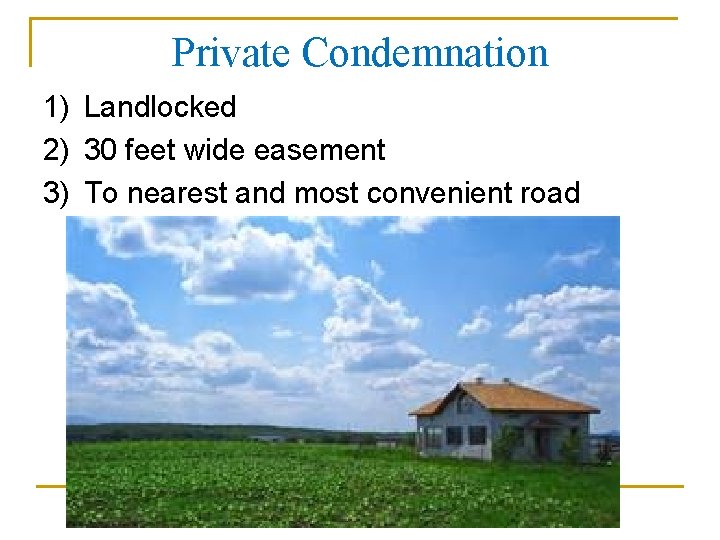 Private Condemnation

1) Landlocked
2) 30 feet wide easement
3) To nearest and most convenient road